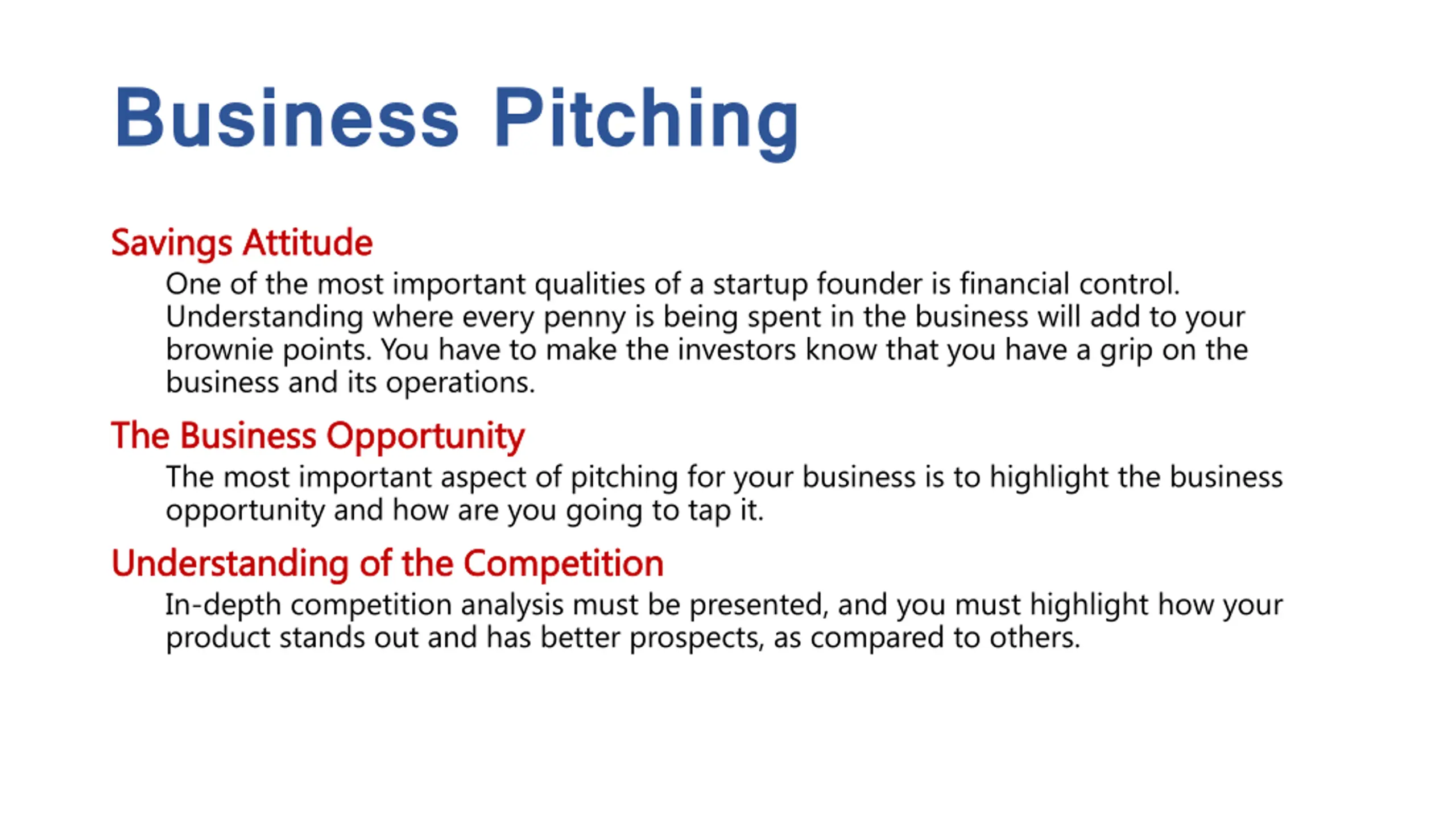 Business Pitching

Savings Attitude

One of the most important qualities of a startup founder is financial control. Understanding where every penny is being spent in the business will add to your brownie points. You have to make the investors know that you have a grip on the business and its operations.

The Business Opportunity

The most important aspect of pitching for your business is to highlight the business opportunity and how are you going to tap it.

Understanding of the Competition

In-depth competition analysis must be presented, and you must highlight how your product stands out and has better prospects, as compared to others.